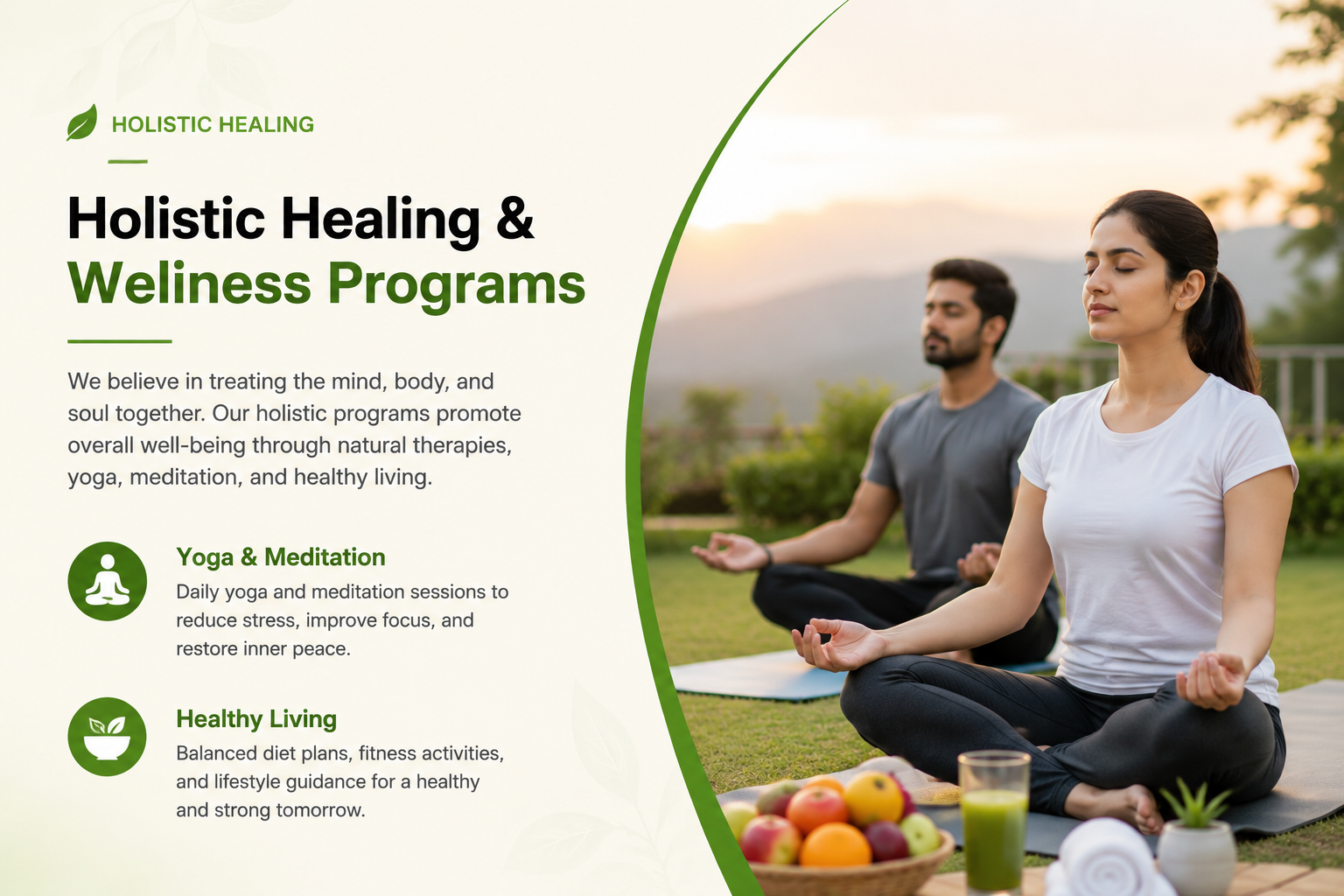 HOLISTIC HEALING

Holistic Healing & Weliness Programs

We believe in treating the mind, body, and soul together. Our holistic programs promote overall well-being through natural therapies, yoga, meditation, and healthy living.

Yoga & Meditation

Daily yoga and meditation sessions to reduce stress, improve focus, and restore inner peace.

Healthy Living

Balanced diet plans, fitness activities, and lifestyle guidance for a healthy and strong tomorrow.